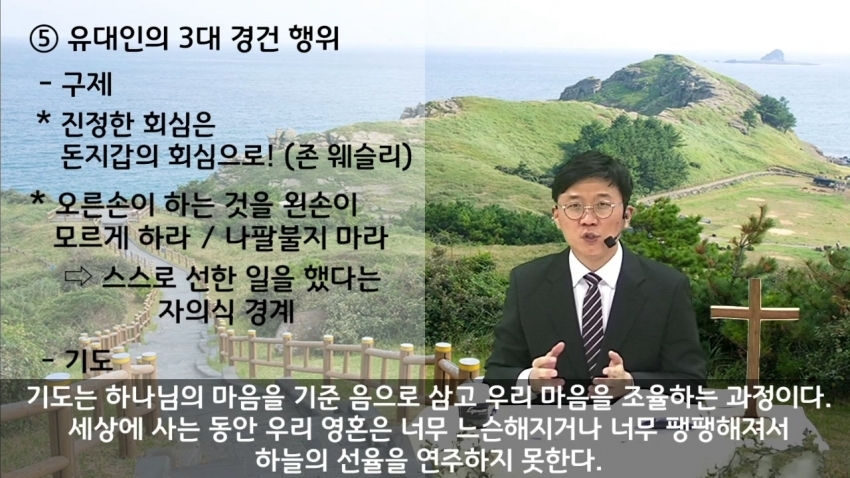 ⑤ 유대인의 3대 경건 행위

- 구제

* 진정한 회심은 돈지갑의 회심으로! (존 웨슬리)

* 오른손이 하는 것을 왼손이 모르게 하라 / 나팔불지 마라

⇨ 스스로 선한 일을 했다는 자의식 경계

- 기도

기도는 하나님의 마음을 기준 음으로 삼고 우리 마음을 조율하는 과정이다.
세상에 사는 동안 우리 영혼은 너무 느슨해지거나 너무 팽팽해져서
하늘의 선율을 연주하지 못한다.